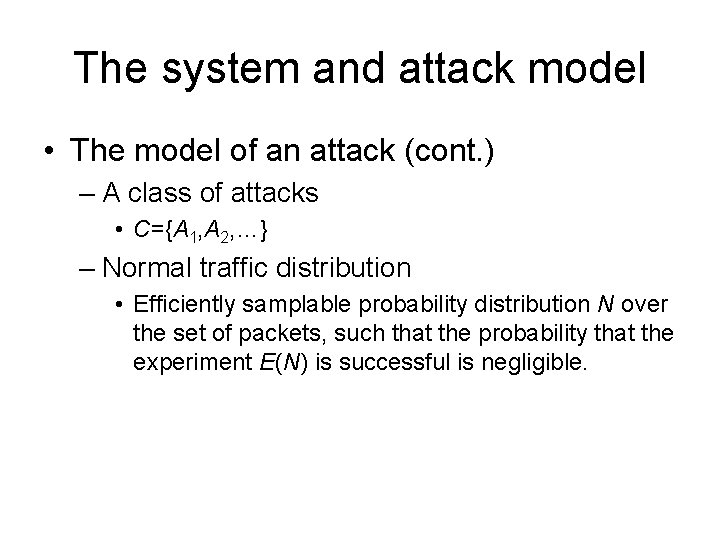 The system and attack model

• The model of an attack (cont.)

– A class of attacks

• $C=\{A_1,A_2,\ldots\}$

– Normal traffic distribution

• Efficiently samplable probability distribution $N$ over the set of packets, such that the probability that the experiment $E(N)$ is successful is negligible.